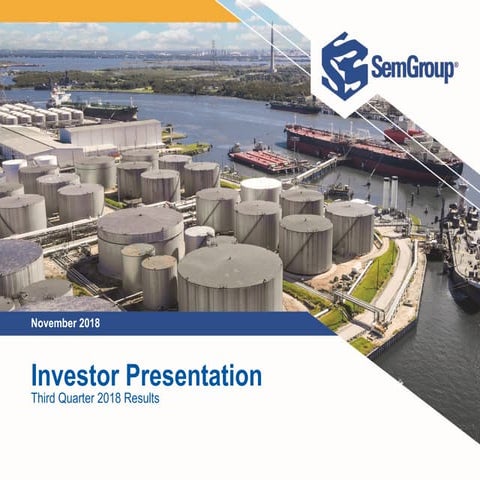 SemGroup®

November 2018

Investor Presentation
Third Quarter 2018 Results